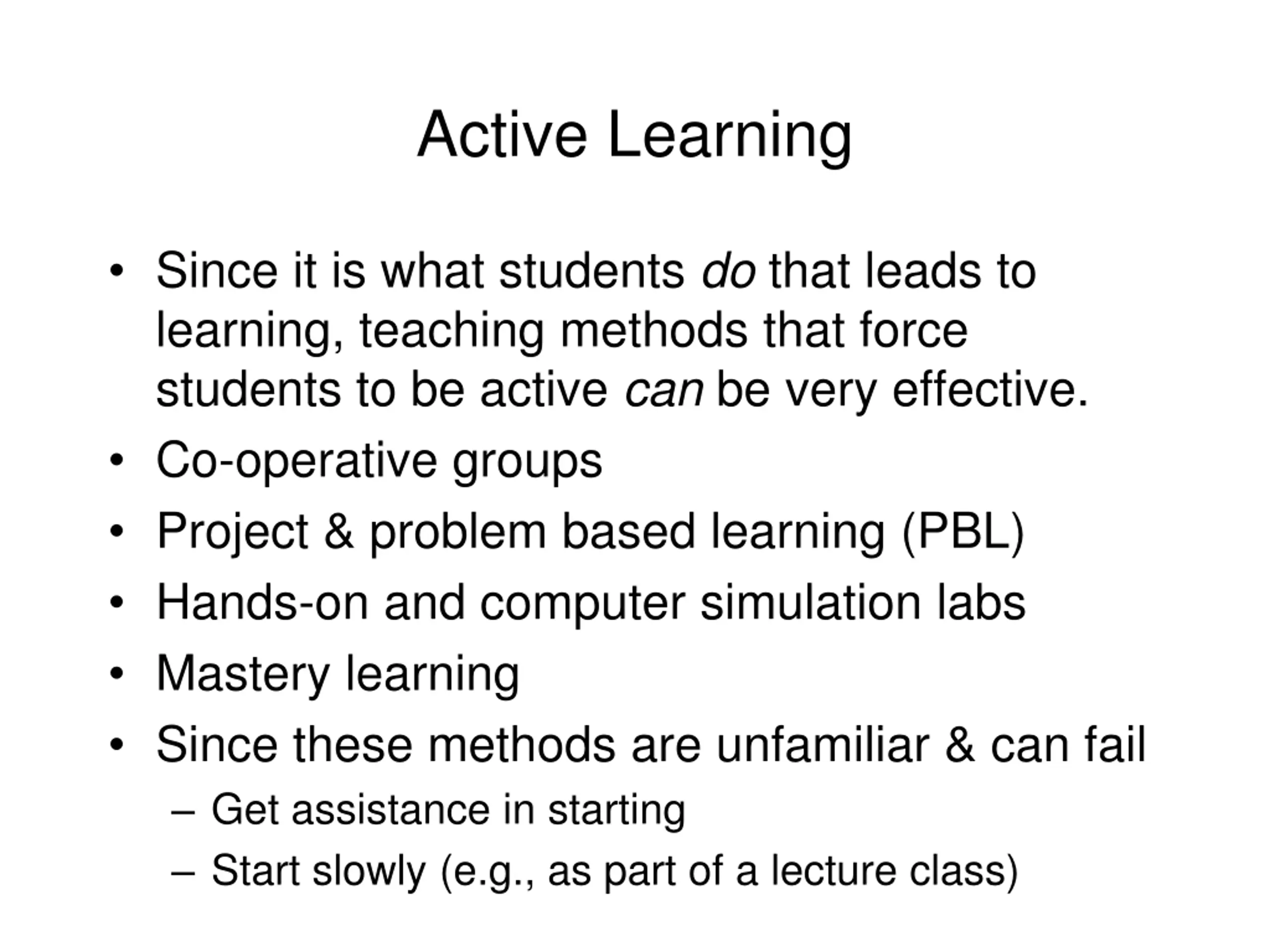 Active Learning

• Since it is what students do that leads to learning, teaching methods that force students to be active can be very effective.
• Co-operative groups
• Project & problem based learning (PBL)
• Hands-on and computer simulation labs
• Mastery learning
• Since these methods are unfamiliar & can fail
  – Get assistance in starting
  – Start slowly (e.g., as part of a lecture class)